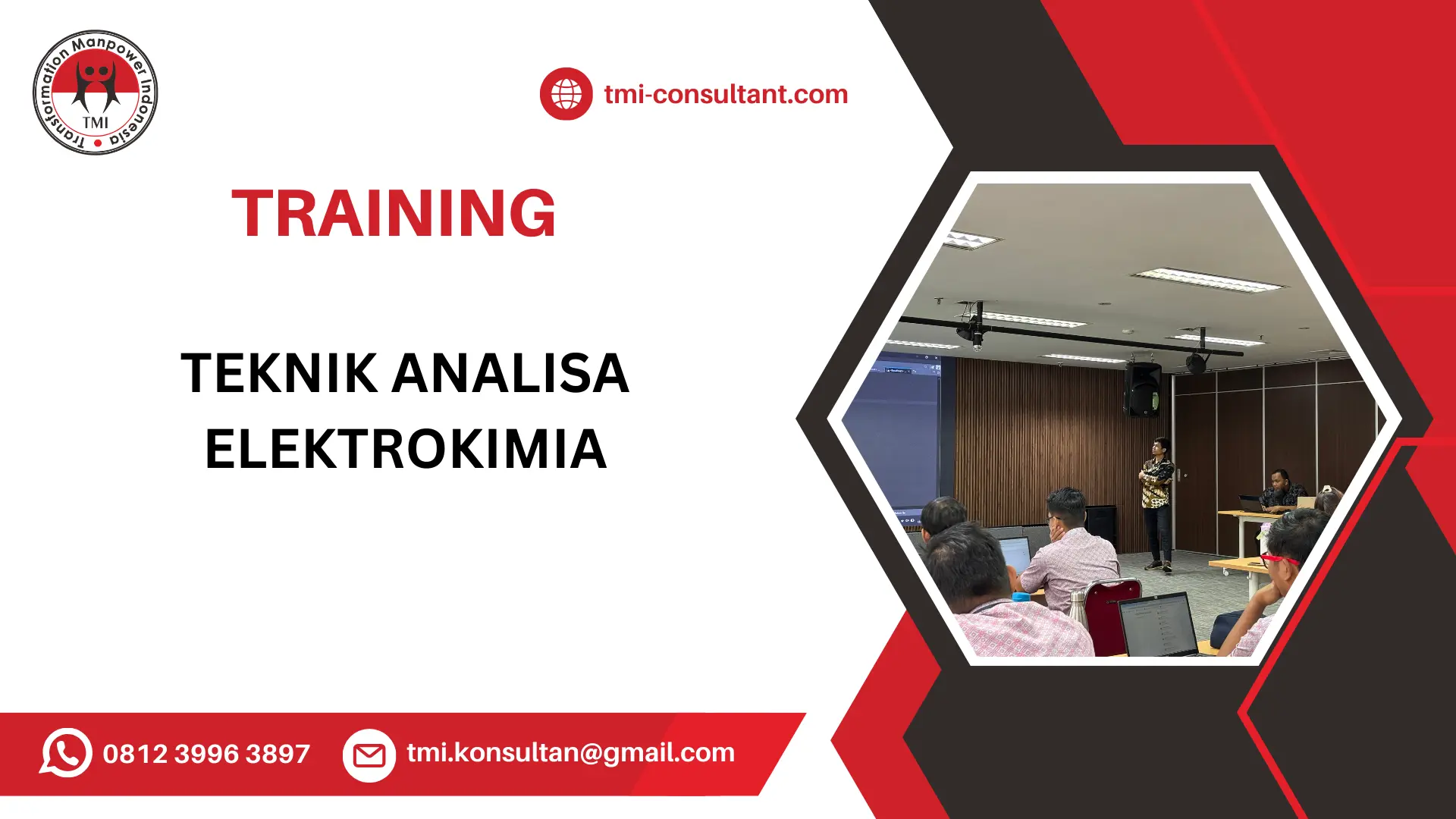 Transformation Manpower Indonesia
TMI

tmi-consultant.com

TRAINING

TEKNIK ANALISA ELEKTROKIMIA

0812 3996 3897

tmi.konsultan@gmail.com